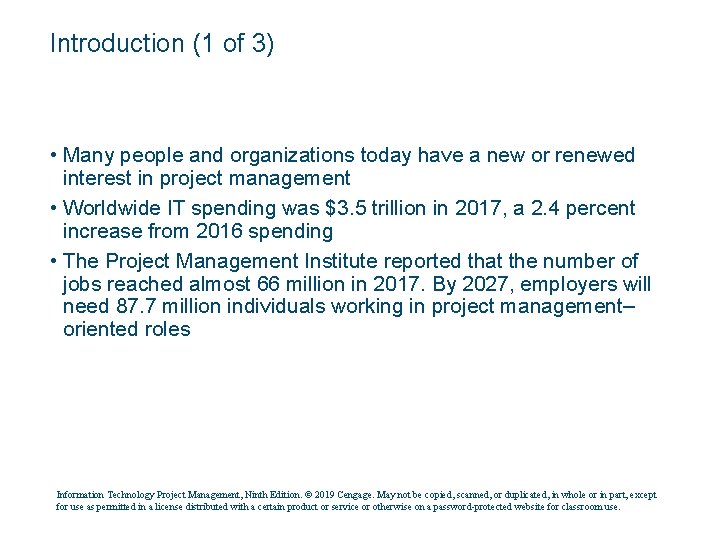 Introduction (1 of 3)

• Many people and organizations today have a new or renewed interest in project management

• Worldwide IT spending was \$3.5 trillion in 2017, a 2.4 percent increase from 2016 spending

• The Project Management Institute reported that the number of jobs reached almost 66 million in 2017. By 2027, employers will need 87.7 million individuals working in project management–oriented roles

Information Technology Project Management, Ninth Edition. © 2019 Cengage. May not be copied, scanned, or duplicated, in whole or in part, except for use as permitted in a license distributed with a certain product or service or otherwise on a password-protected website for classroom use.